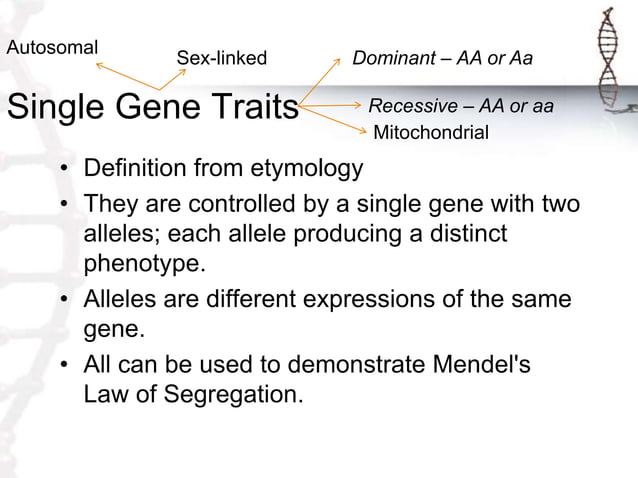 Autosomal

Sex-linked

Dominant – AA or Aa

Single Gene Traits

Recessive – AA or aa

Mitochondrial

• Definition from etymology
• They are controlled by a single gene with two alleles; each allele producing a distinct phenotype.
• Alleles are different expressions of the same gene.
• All can be used to demonstrate Mendel's Law of Segregation.